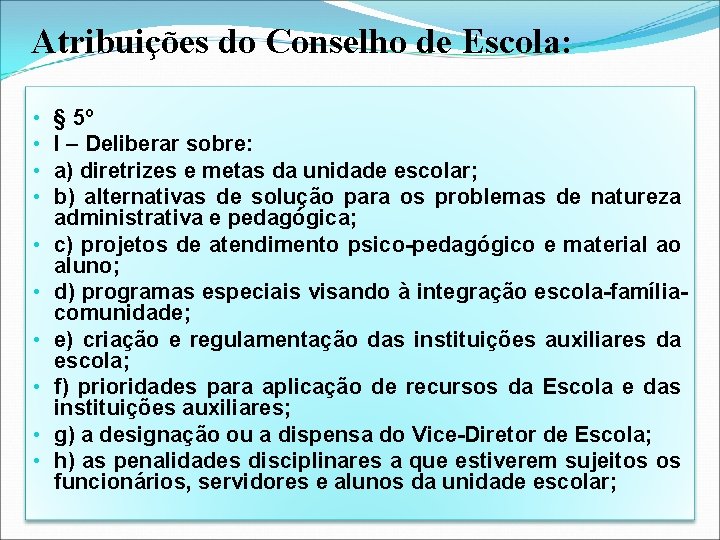 Atribuições do Conselho de Escola:

• § 5º
• I – Deliberar sobre:
• a) diretrizes e metas da unidade escolar;
• b) alternativas de solução para os problemas de natureza administrativa e pedagógica;
• c) projetos de atendimento psico-pedagógico e material ao aluno;
• d) programas especiais visando à integração escola-família-comunidade;
• e) criação e regulamentação das instituições auxiliares da escola;
• f) prioridades para aplicação de recursos da Escola e das instituições auxiliares;
• g) a designação ou a dispensa do Vice-Diretor de Escola;
• h) as penalidades disciplinares a que estiverem sujeitos os funcionários, servidores e alunos da unidade escolar;